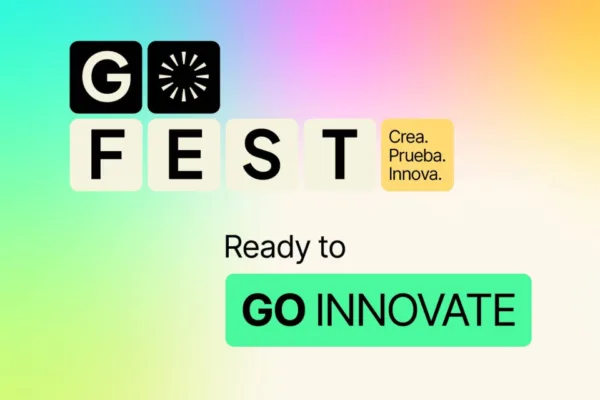 G
FEST
Crea.
Prueba.
Innova.

Ready to

GO INNOVATE